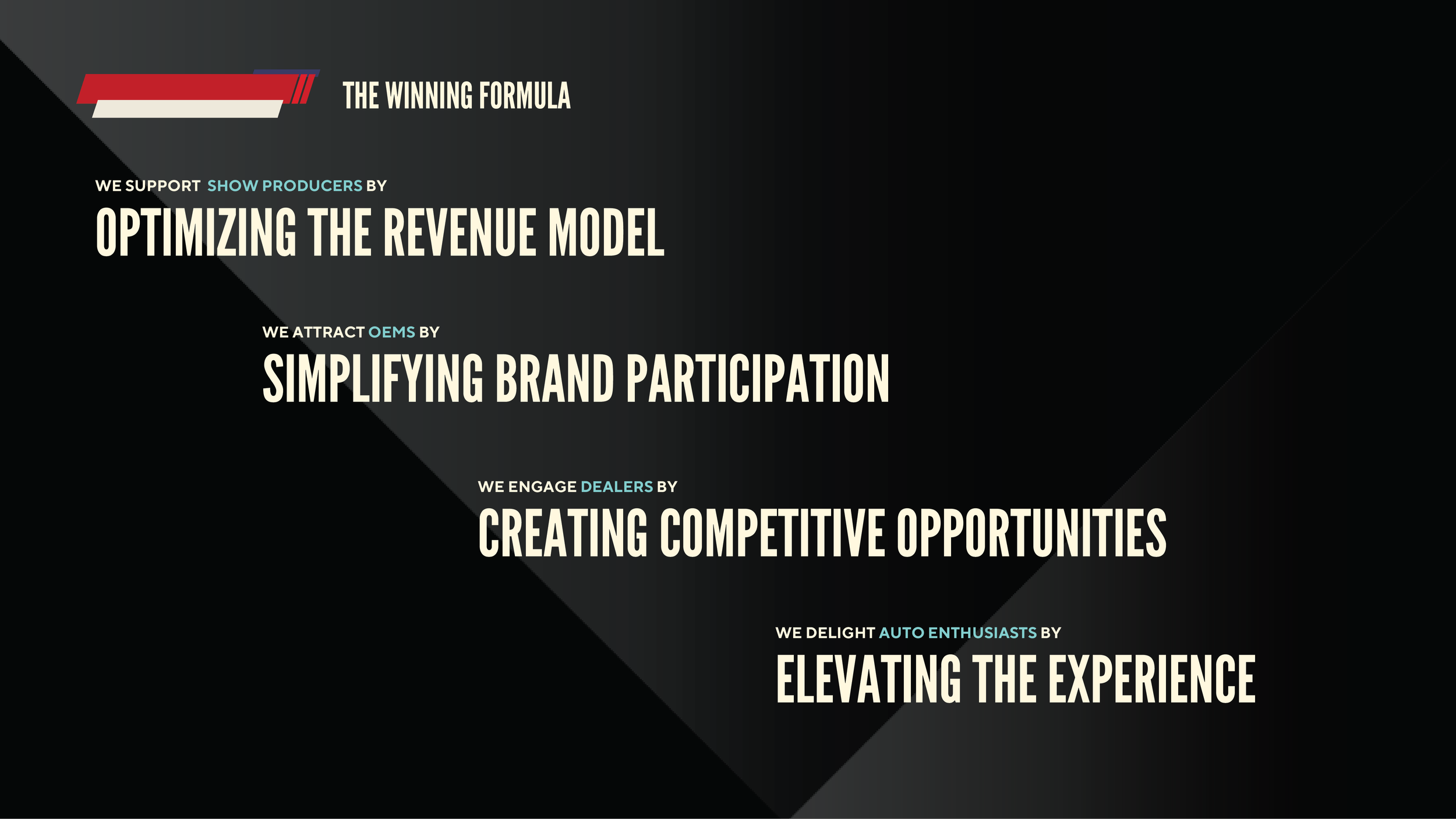 THE WINNING FORMULA

WE SUPPORT SHOW PRODUCERS BY

OPTIMIZING THE REVENUE MODEL

WE ATTRACT OEMS BY

SIMPLIFYING BRAND PARTICIPATION

WE ENGAGE DEALERS BY

CREATING COMPETITIVE OPPORTUNITIES

WE DELIGHT AUTO ENTHUSIASTS BY

ELEVATING THE EXPERIENCE